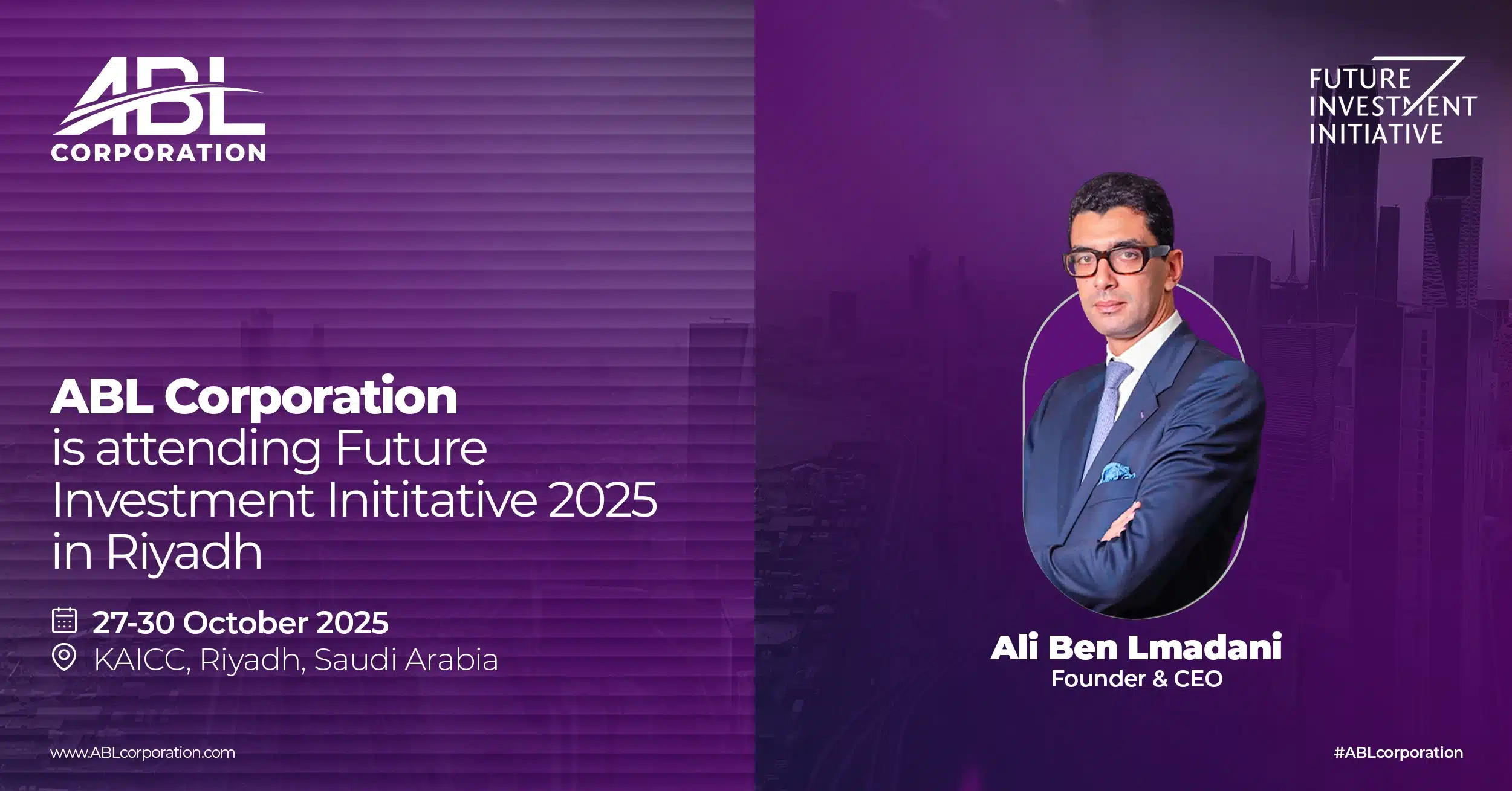 ABL
CORPORATION

FUTURE
INVESTMENT
INITIATIVE

ABL Corporation
is attending Future Investment Inititative 2025 in Riyadh

27-30 October 2025
KAICC, Riyadh, Saudi Arabia

Ali Ben Lmadani
Founder & CEO

www.ABLcorporation.com

#ABLcorporation